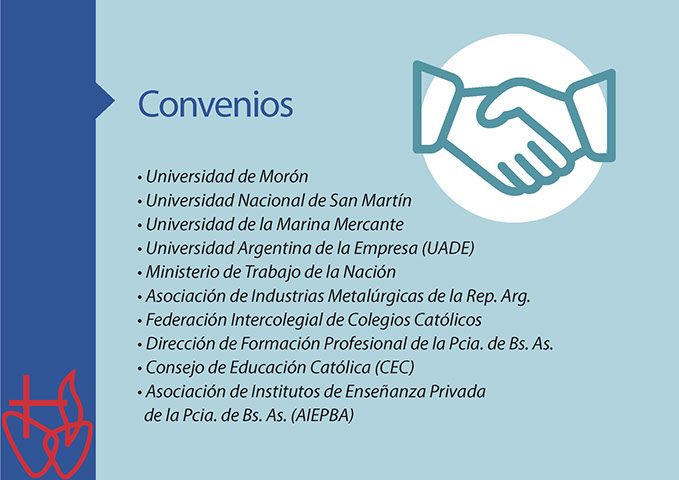 Convenios

• Universidad de Morón
• Universidad Nacional de San Martín
• Universidad de la Marina Mercante
• Universidad Argentina de la Empresa (UADE)
• Ministerio de Trabajo de la Nación
• Asociación de Industrias Metalúrgicas de la Rep. Arg.
• Federación Intercolegial de Colegios Católicos
• Dirección de Formación Profesional de la Pcia. de Bs. As.
• Consejo de Educación Católica (CEC)
• Asociación de Institutos de Enseñanza Privada de la Pcia. de Bs. As. (AIEPBA)